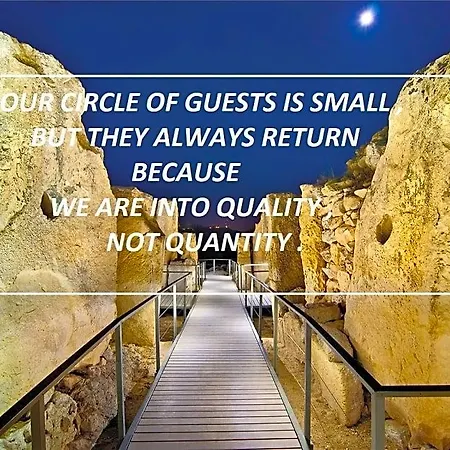 OUR CIRCLE OF GUESTS IS SMALL ,
BUT THEY ALWAYS RETURN
BECAUSE
WE ARE INTO QUALITY ,
NOT QUANTITY .